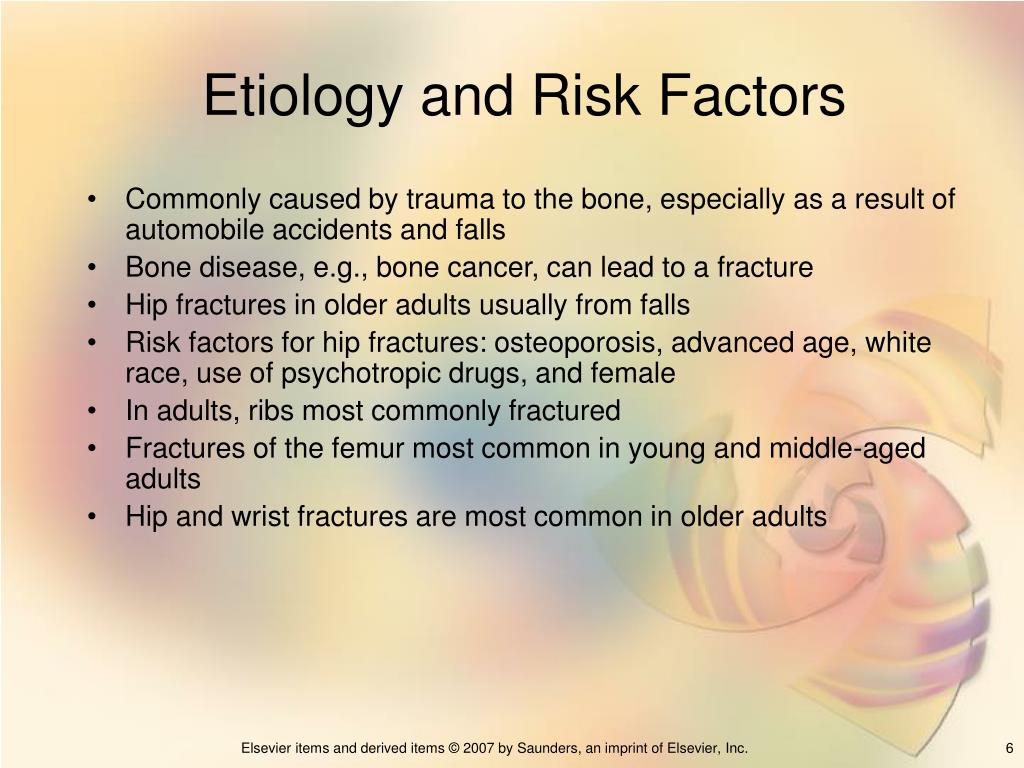 Etiology and Risk Factors

• Commonly caused by trauma to the bone, especially as a result of automobile accidents and falls
• Bone disease, e.g., bone cancer, can lead to a fracture
• Hip fractures in older adults usually from falls
• Risk factors for hip fractures: osteoporosis, advanced age, white race, use of psychotropic drugs, and female
• In adults, ribs most commonly fractured
• Fractures of the femur most common in young and middle-aged adults
• Hip and wrist fractures are most common in older adults

Elsevier items and derived items © 2007 by Saunders, an imprint of Elsevier, Inc.

6